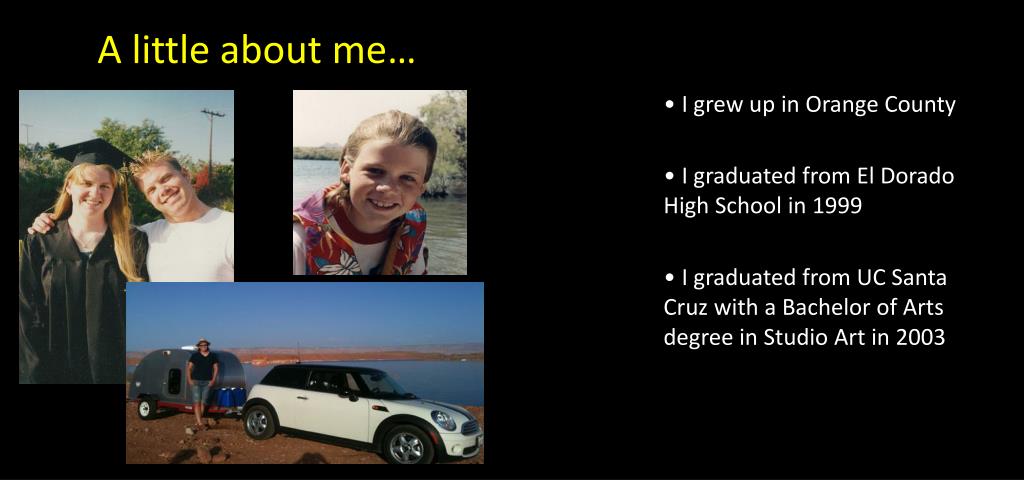 A little about me…

• I grew up in Orange County

• I graduated from El Dorado High School in 1999

• I graduated from UC Santa Cruz with a Bachelor of Arts degree in Studio Art in 2003